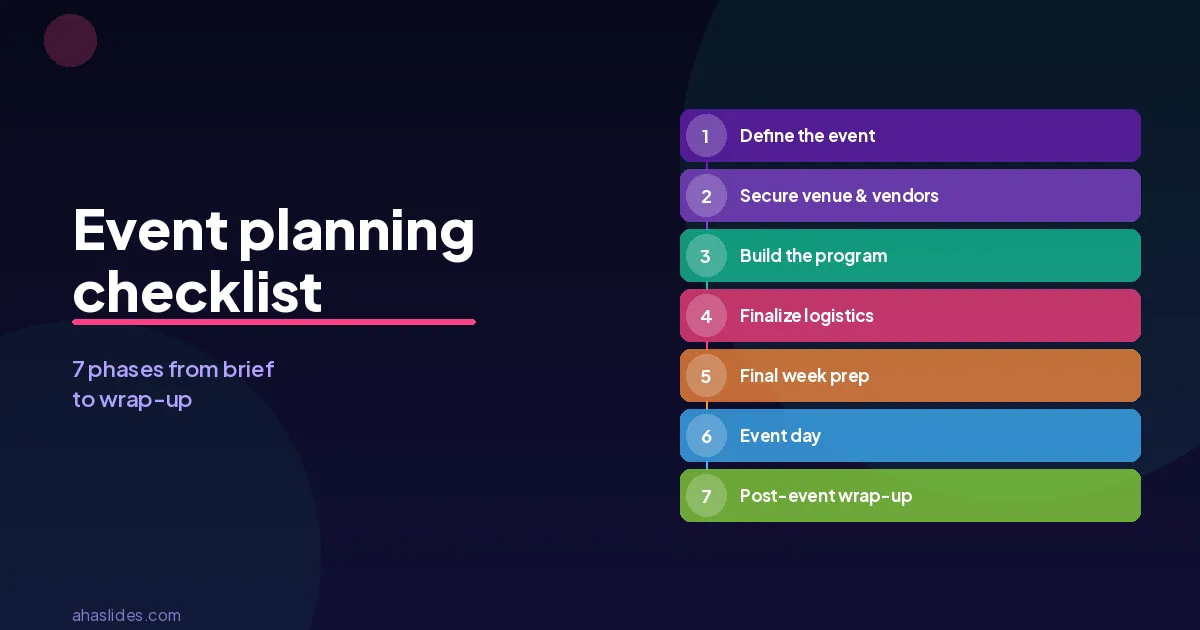 Event planning checklist

7 phases from brief to wrap-up

1 Define the event
2 Secure venue & vendors
3 Build the program
4 Finalize logistics
5 Final week prep
6 Event day
7 Post-event wrap-up

ahaslides.com